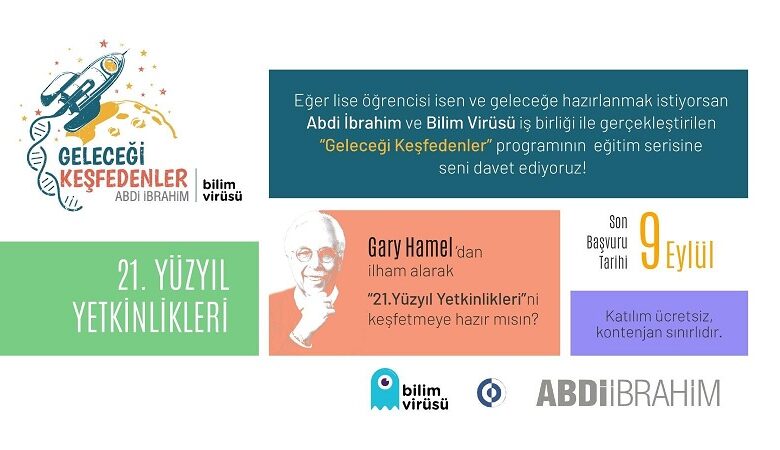 GELECEĞİ KEŞFEDENLER
ABDİ İBRAHİM | bilim virüsü

Eğer lise öğrencisi isen ve geleceğe hazırlanmak istiyorsan Abdi İbrahim ve Bilim Virüsü iş birliği ile gerçekleştirilen "Geleceği Keşfedenler" programının eğitim serisine seni davet ediyoruz!

21. YÜZYIL YETKİNLİKLERİ

Gary Hamel'dan ilham alarak "21.Yüzyıl Yetkinlikleri"ni keşfetmeye hazır mısın?

Son Başvuru Tarihi 9 Eylül

Katılım ücretsiz, kontenjan sınırlıdır.

bilim virüsü

ABDİ İBRAHİM